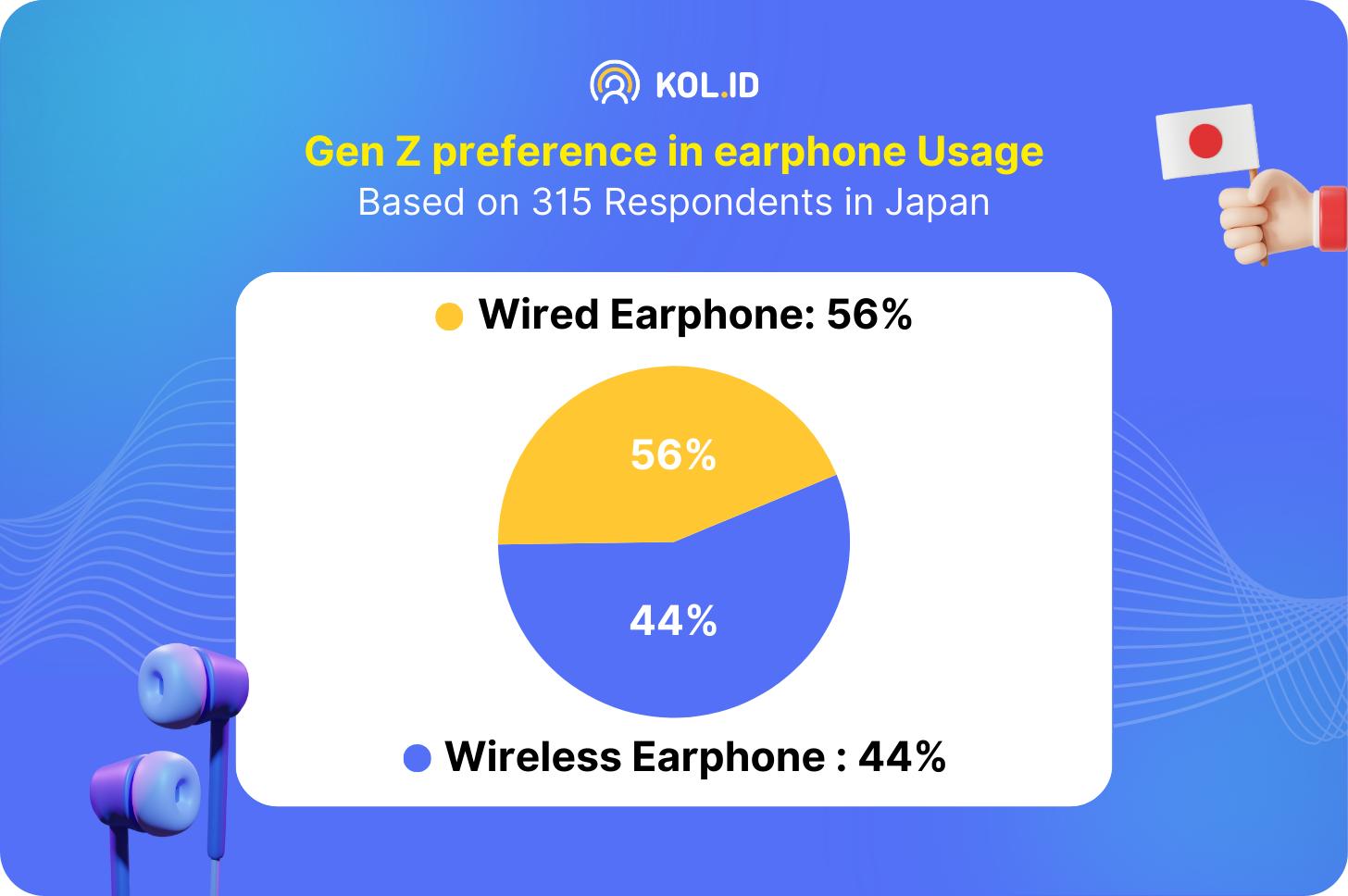 KOL.ID

Gen Z preference in earphone Usage
Based on 315 Respondents in Japan

Wired Earphone: 56%

56%

44%

Wireless Earphone : 44%